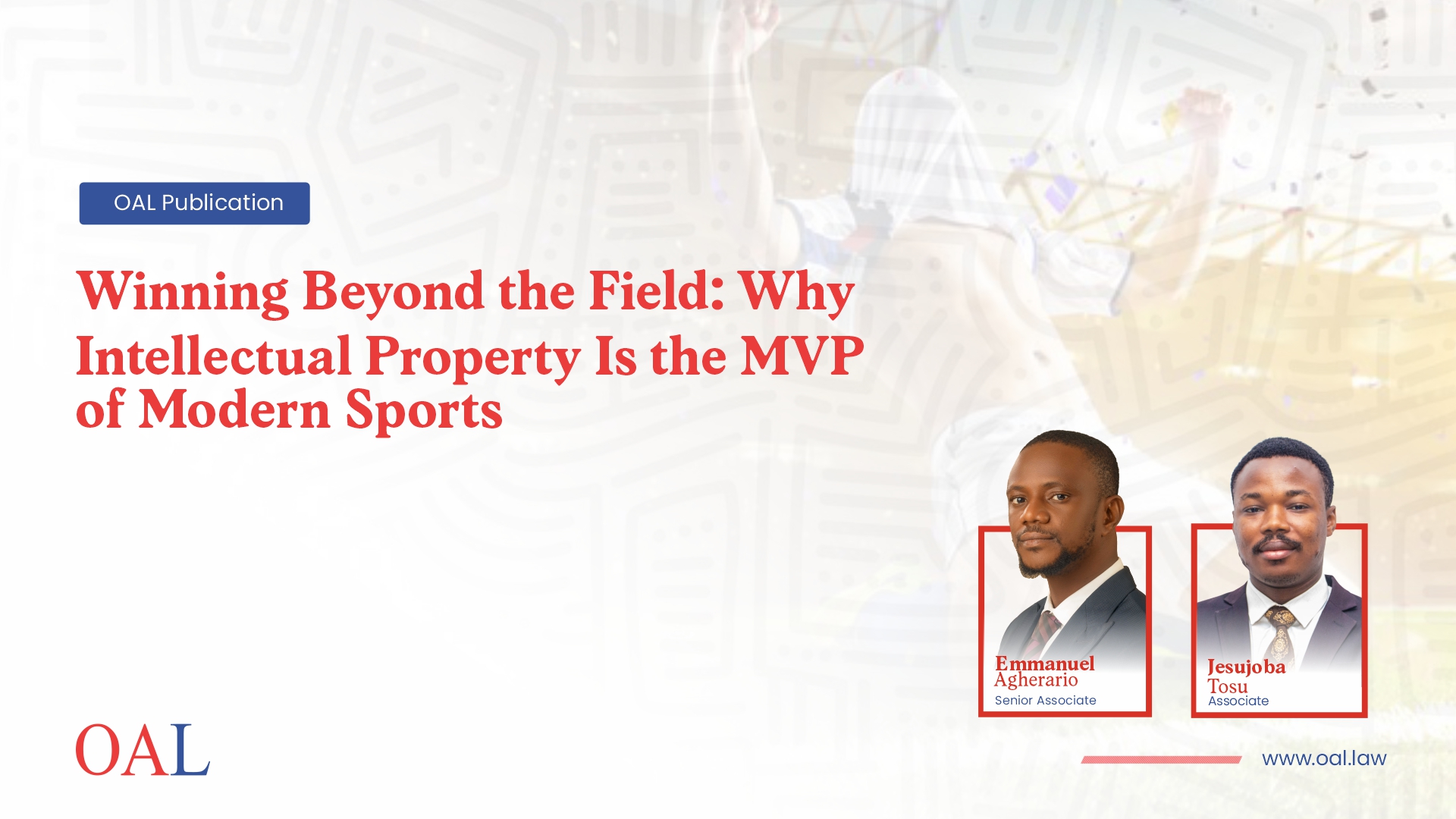 OAL Publication

Winning Beyond the Field: Why Intellectual Property Is the MVP of Modern Sports

Emmanuel Agherario
Senior Associate

Jesujoba Tosu
Associate

OAL

www.oal.law